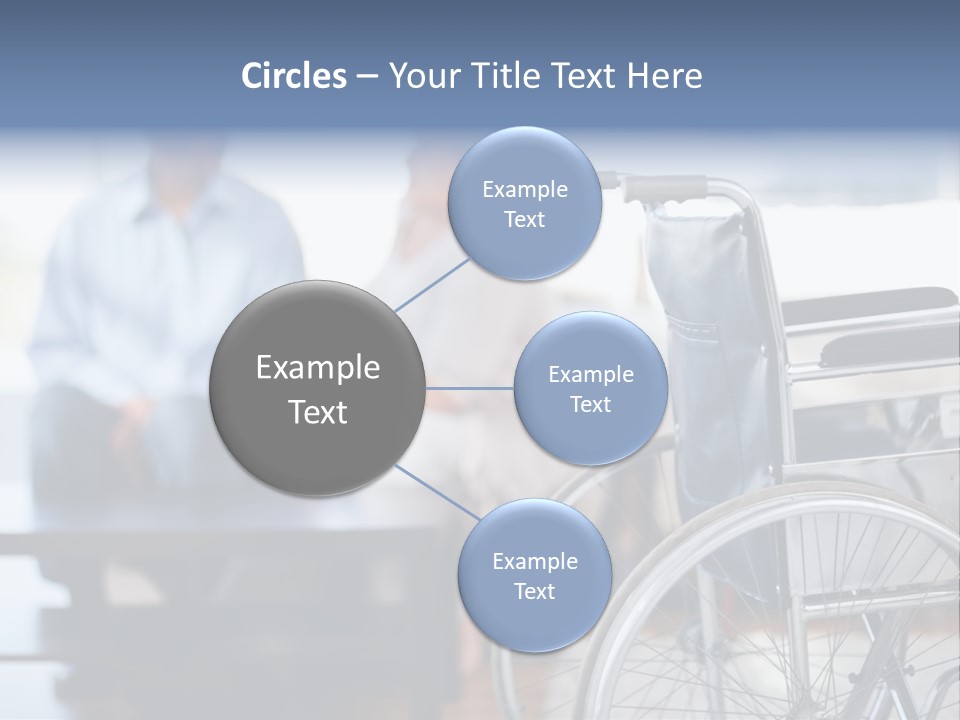 Circles – Your Title Text Here

Example Text

Example Text

Example Text

Example Text